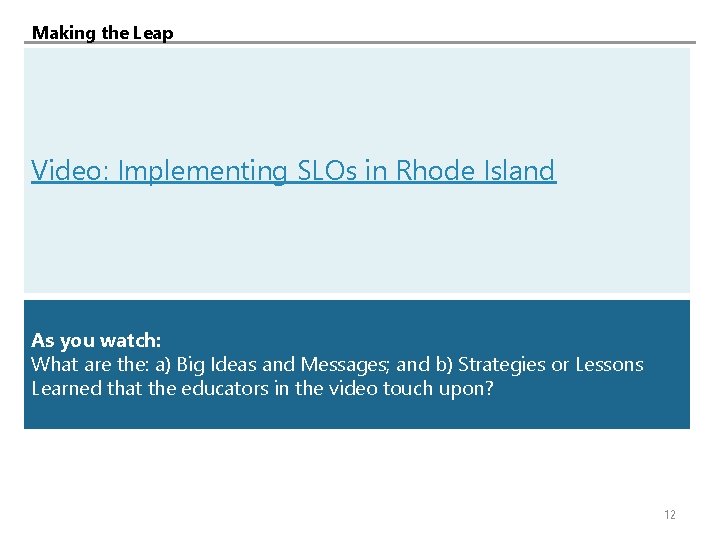 Making the Leap

Video: Implementing SLOs in Rhode Island

As you watch:
What are the: a) Big Ideas and Messages; and b) Strategies or Lessons Learned that the educators in the video touch upon?

12